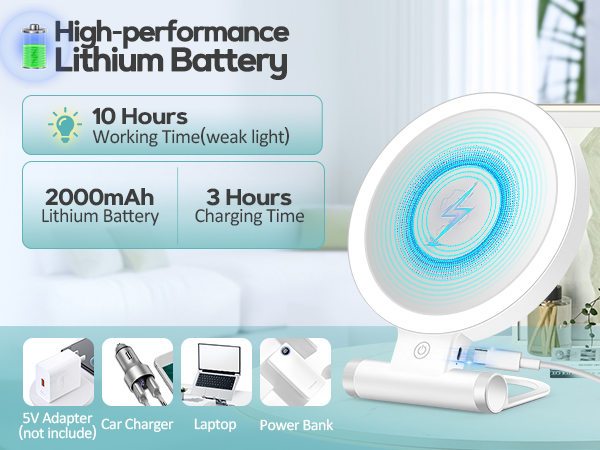 High-performance
Lithium Battery

10 Hours
Working Time(weak light)

2000mAh
Lithium Battery

3 Hours
Charging Time

5V Adapter
(not include)

Car Charger

Laptop

Power Bank